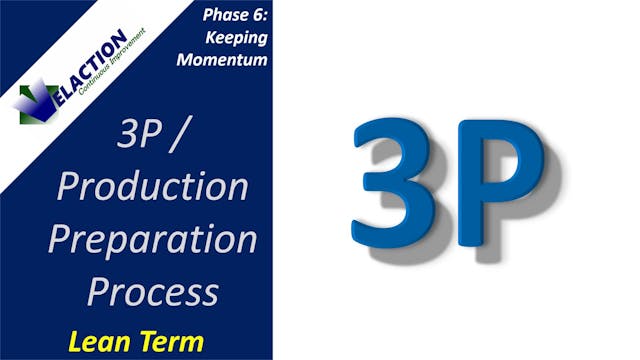 VELACTION
Continuous Improvement

Phase 6: Keeping Momentum

3P / Production Preparation Process

Lean Term

3P